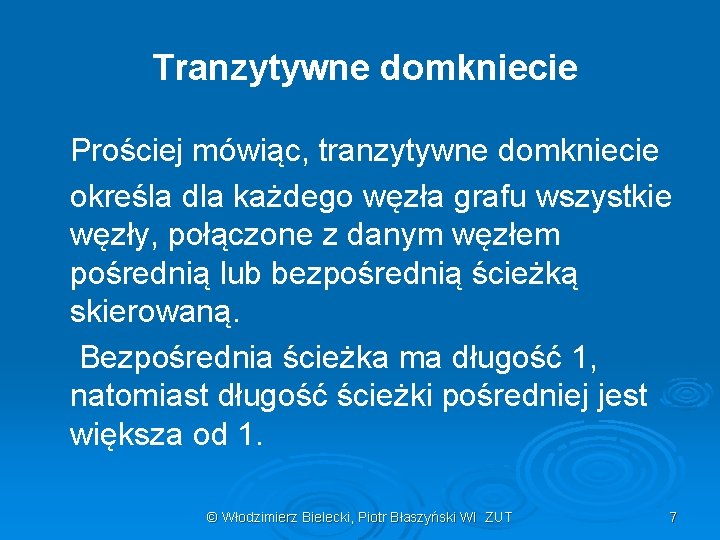 Tranzytywne domkniecie

Prościej mówiąc, tranzytywne domkniecie

określa dla każdego węzła grafu wszystkie węzły, połączone z danym węzłem pośrednią lub bezpośrednią ścieżką skierowaną.

Bezpośrednia ścieżka ma długość 1, natomiast długość ścieżki pośredniej jest większa od 1.

© Włodzimierz Bielecki, Piotr Błaszyński WI ZUT

7